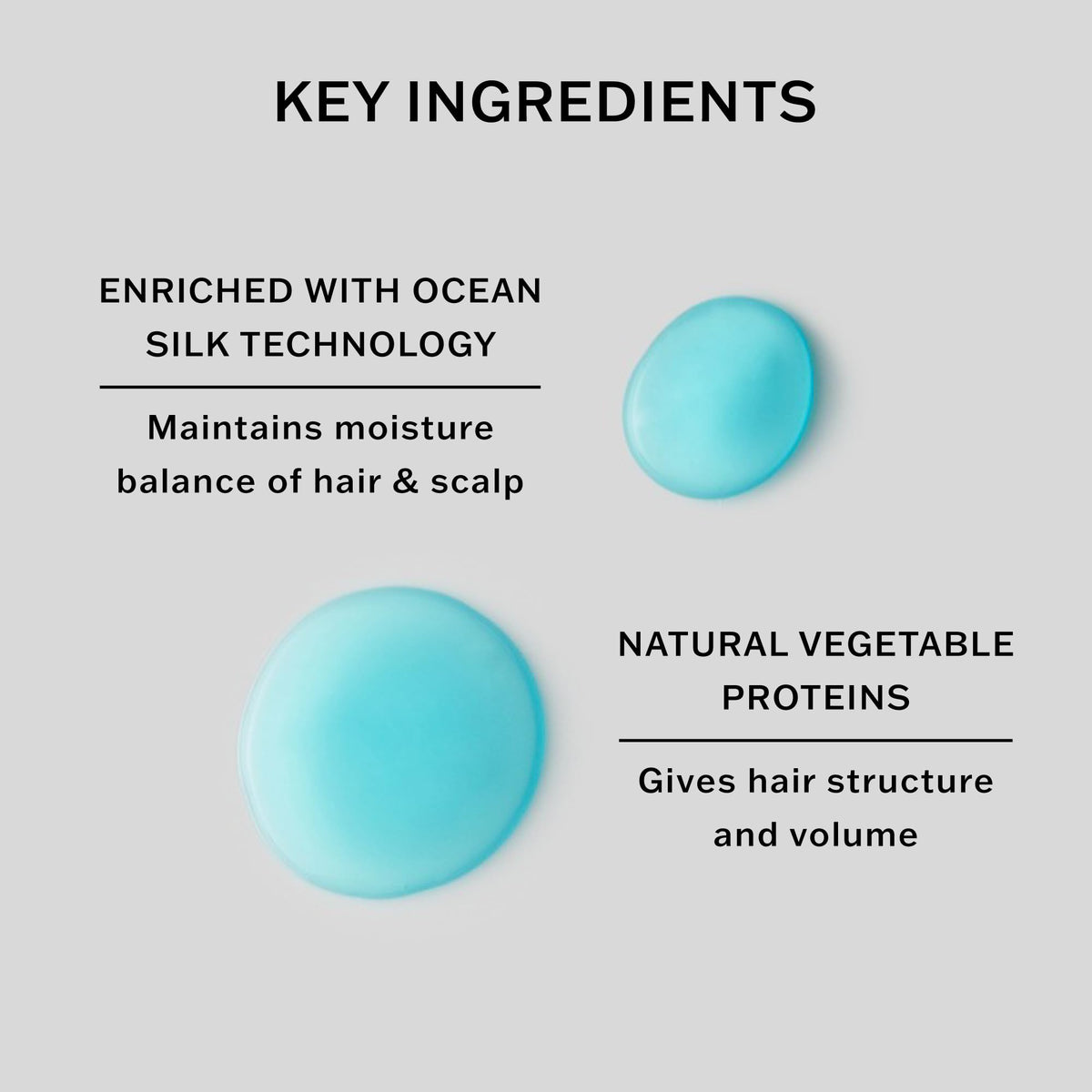 KEY INGREDIENTS

ENRICHED WITH OCEAN SILK TECHNOLOGY

Maintains moisture balance of hair & scalp

NATURAL VEGETABLE PROTEINS

Gives hair structure and volume